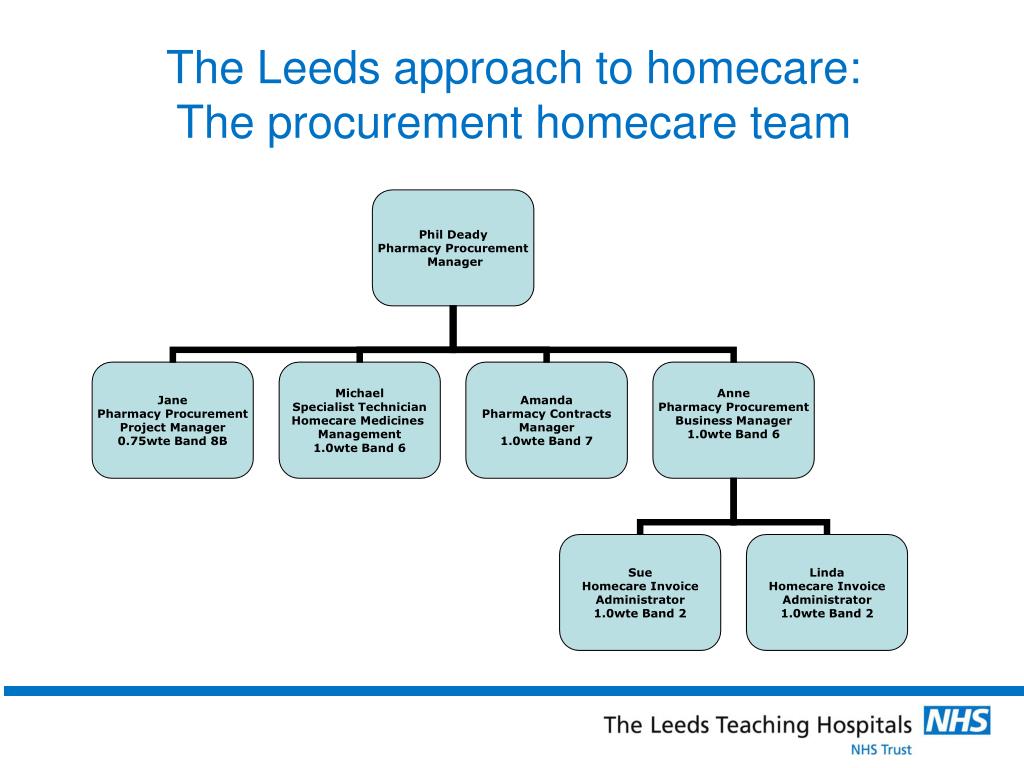 The Leeds approach to homecare:
The procurement homecare team

Phil Deady
Pharmacy Procurement Manager

Jane
Pharmacy Procurement Project Manager
0.75wte Band 8B

Michael
Specialist Technician Homecare Medicines Management
1.0wte Band 6

Amanda
Pharmacy Contracts Manager
1.0wte Band 7

Anne
Pharmacy Procurement Business Manager
1.0wte Band 6

Sue
Homecare Invoice Administrator
1.0wte Band 2

Linda
Homecare Invoice Administrator
1.0wte Band 2

The Leeds Teaching Hospitals NHS
NHS Trust